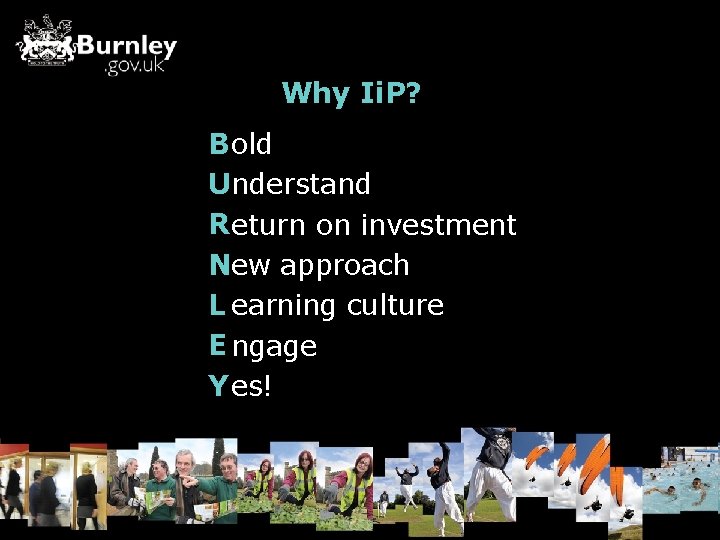 Burnley
.gov.uk

Why IiP?

Bold
Understand
Return on investment
New approach
Learning culture
Engage
Yes!